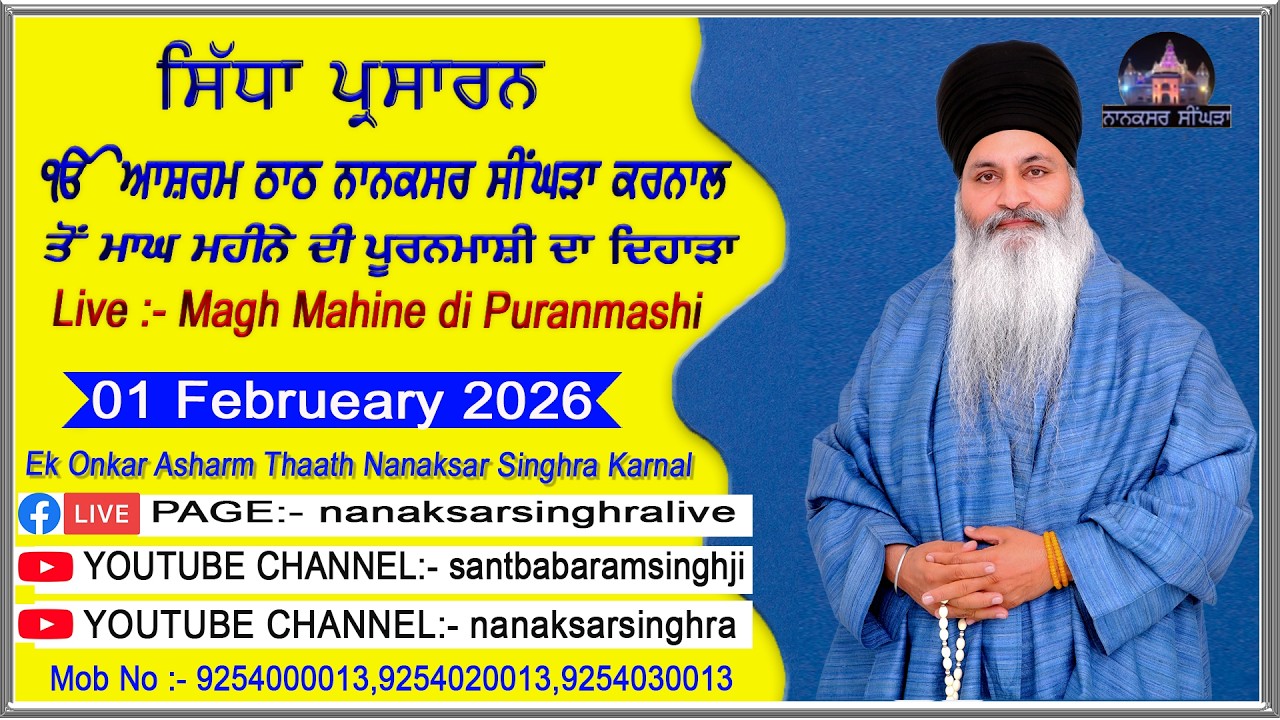 ਸਿੱਧਾ ਪ੍ਰਸਾਰਨ

ੴ ਆਸ਼ਰਮ ਠਾਠ ਨਾਨਕਸਰ ਸੀਂਘੜਾ ਕਰਨਾਲ ਤੋਂ ਮਾਘ ਮਹੀਨੇ ਦੀ ਪੂਰਨਮਾਸ਼ੀ ਦਾ ਦਿਹਾੜਾ

Live :- Magh Mahine di Puranmashi

01 Februeary 2026

Ek Onkar Asharm Thaath Nanaksar Singhra Karnal

LIVE PAGE:- nanaksarsinghralive

YOUTUBE CHANNEL:- santbabaramsinghji

YOUTUBE CHANNEL:- nanaksarsinghra

Mob No :- 9254000013,9254020013,9254030013

ਨਾਨਕਸਰ ਸੀਂਘੜਾ